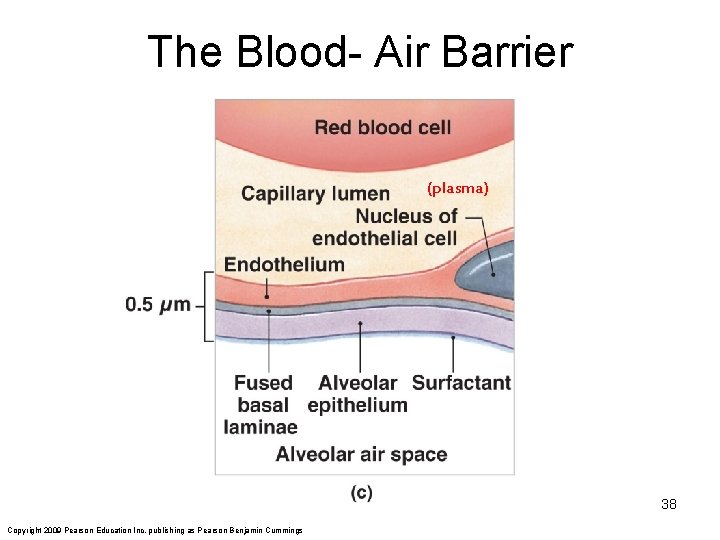 The Blood- Air Barrier

Red blood cell

Capillary lumen (plasma)

Nucleus of endothelial cell

Endothelium

0.5 $\mu$m

Fused basal laminae

Alveolar epithelium

Surfactant

Alveolar air space

(c)

38

Copyright 2009 Pearson Education Inc. publishing as Pearson Benjamin Cummings